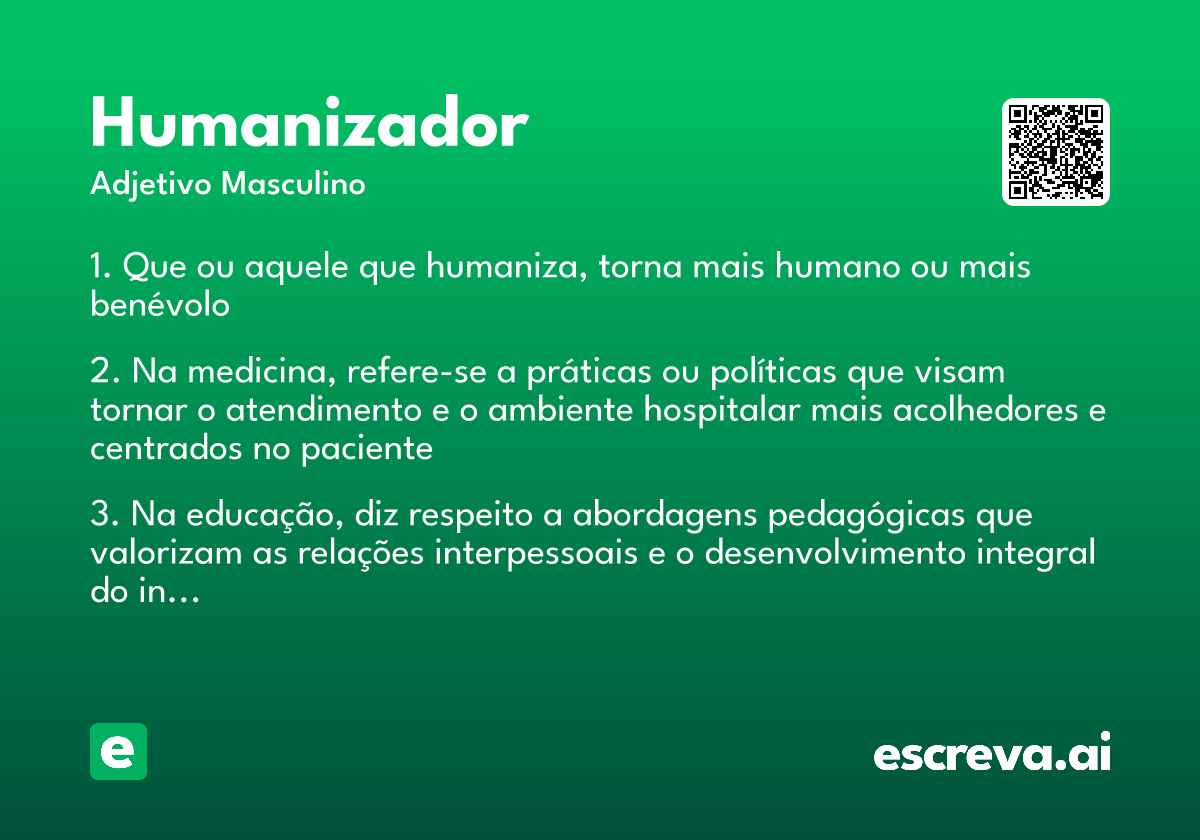 Humanizador
Adjetivo Masculino

1. Que ou aquele que humaniza, torna mais humano ou mais benévolo

2. Na medicina, refere-se a práticas ou políticas que visam tornar o atendimento e o ambiente hospitalar mais acolhedores e centrados no paciente

3. Na educação, diz respeito a abordagens pedagógicas que valorizam as relações interpessoais e o desenvolvimento integral do in...

e

escreva.ai